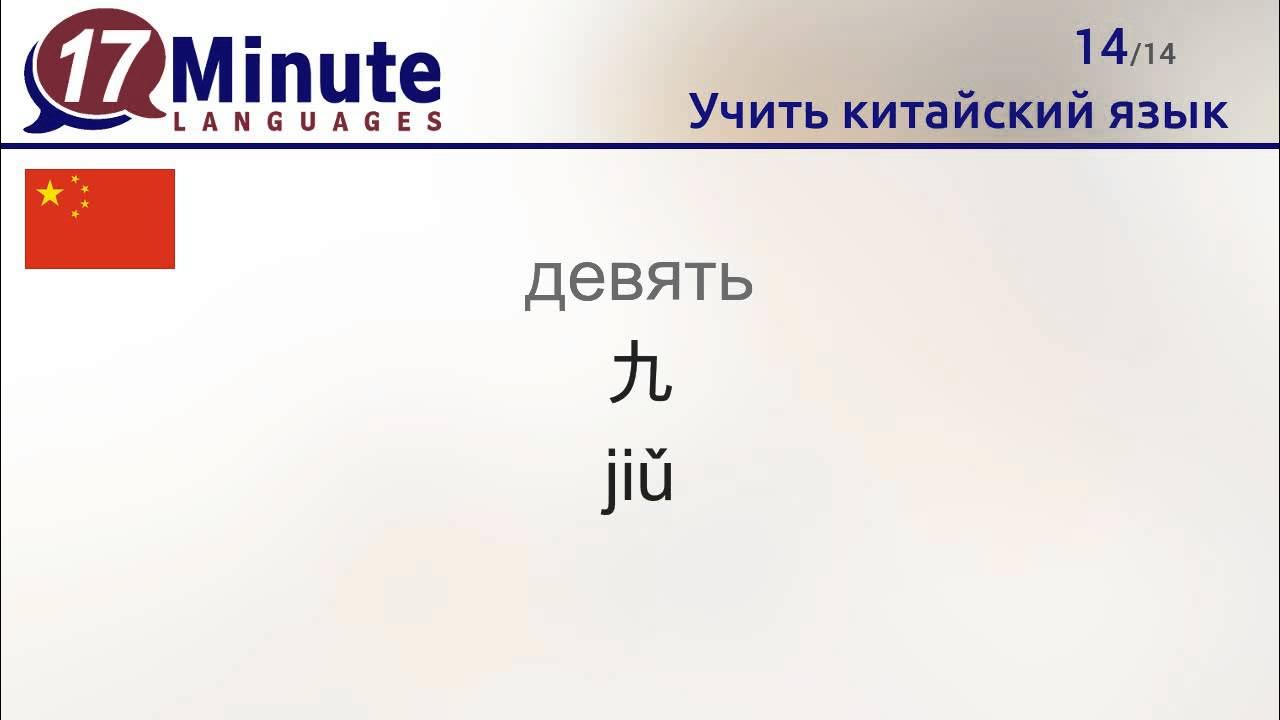 17 Minute LANGUAGES

14/14
Учить китайский язык

девять
九
jiǔ